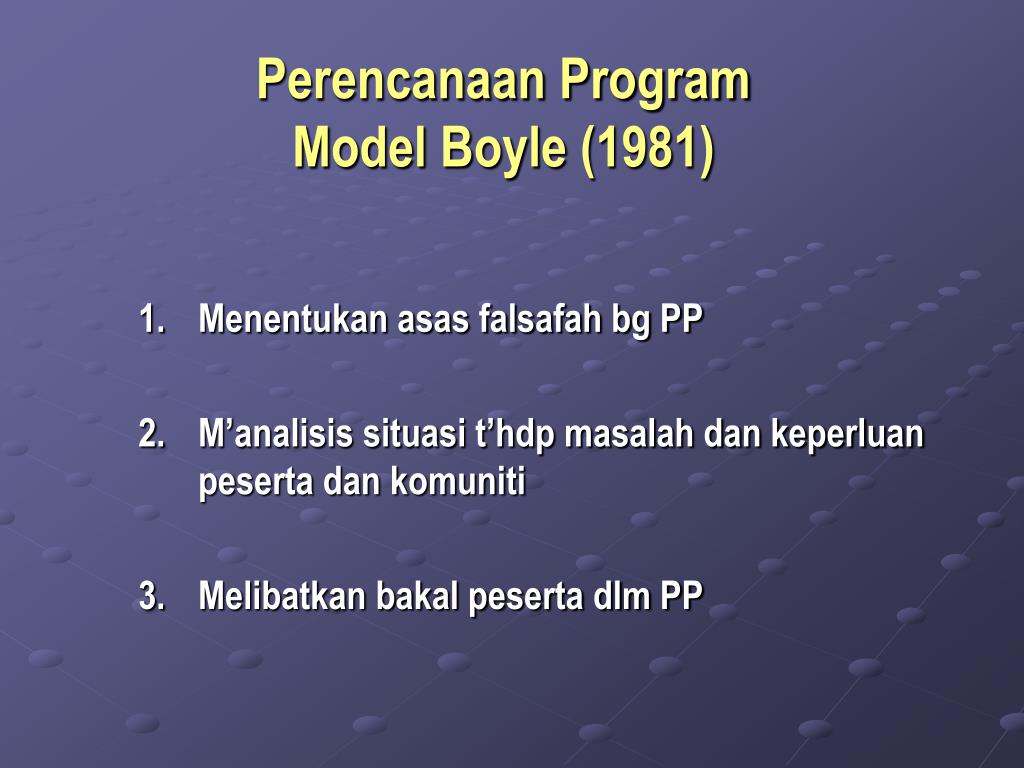 Perencanaan Program
Model Boyle (1981)

1. Menentukan asas falsafah bg PP

2. M’analisis situasi t’hdp masalah dan keperluan peserta dan komuniti

3. Melibatkan bakal peserta dlm PP